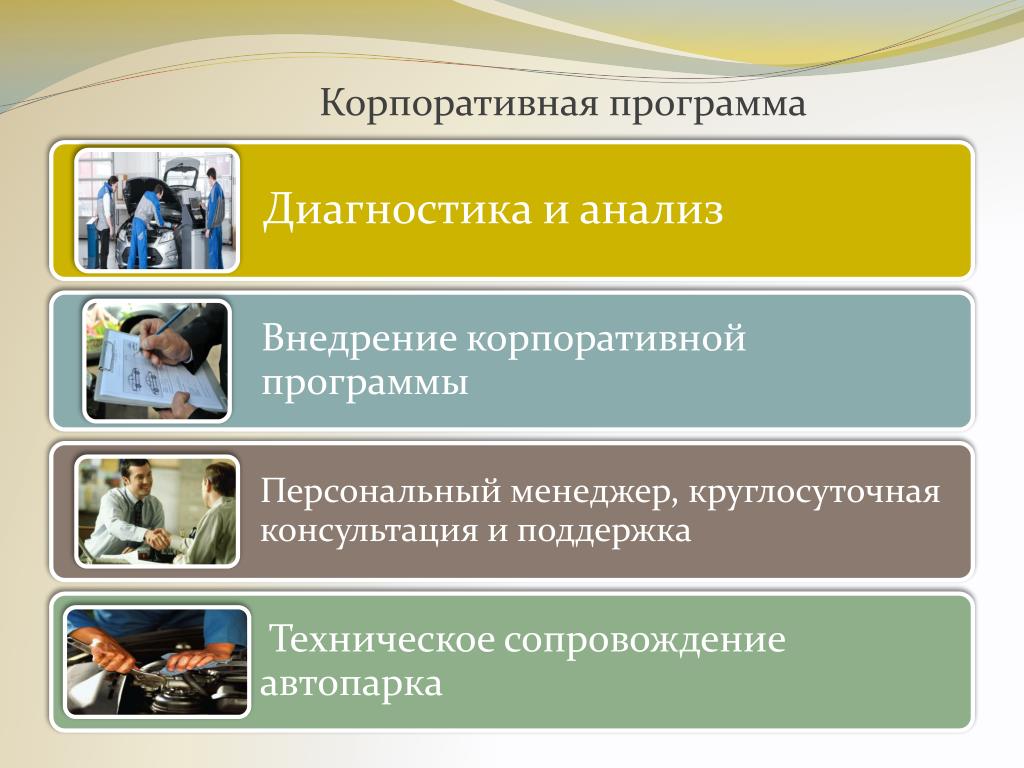 Корпоративная программа

Диагностика и анализ

Внедрение корпоративной программы

Персональный менеджер, круглосуточная консультация и поддержка

Техническое сопровождение автопарка